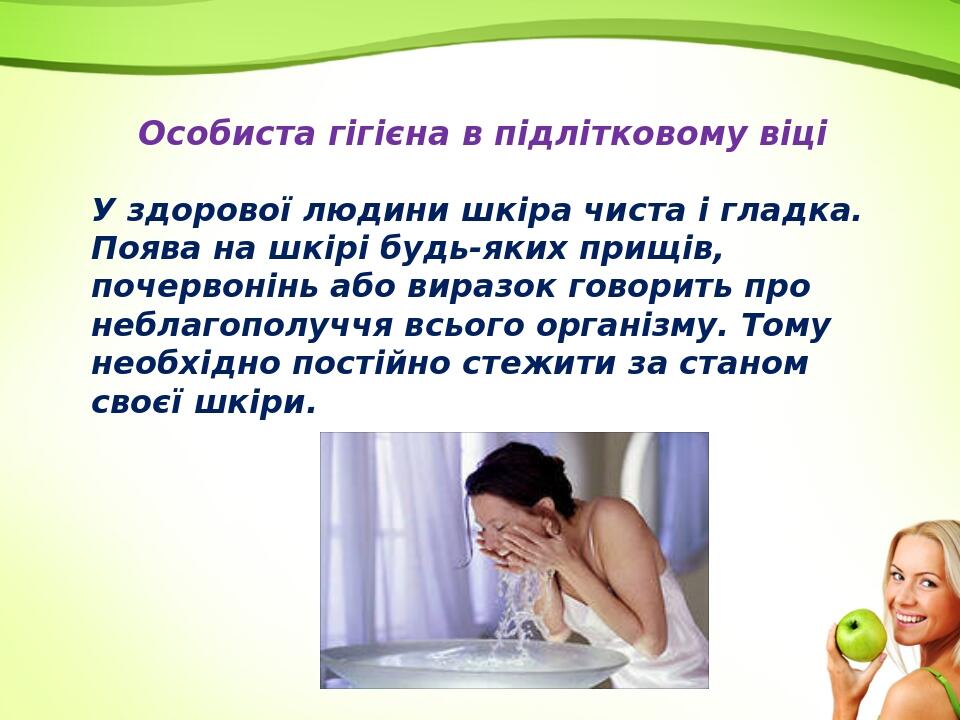 Особиста гігієна в підлітковому віці

У здорової людини шкіра чиста і гладка. Поява на шкірі будь-яких прищів, почервонінь або виразок говорить про неблагополуччя всього організму. Тому необхідно постійно стежити за станом своєї шкіри.